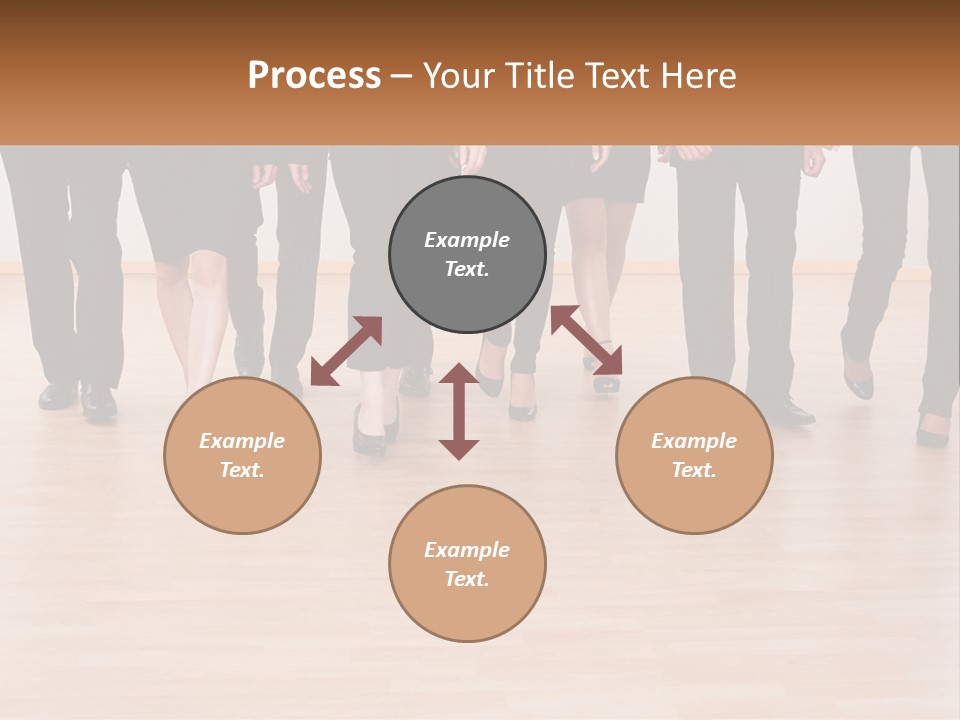 Process – Your Title Text Here

Example Text.

Example Text.

Example Text.

Example Text.